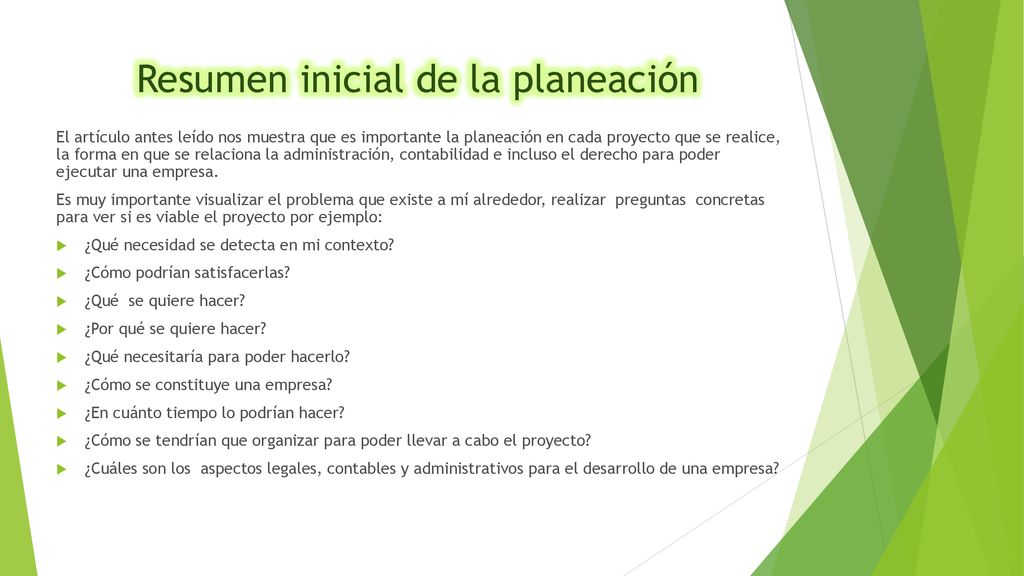 Resumen inicial de la planeación

El artículo antes leído nos muestra que es importante la planeación en cada proyecto que se realice, la forma en que se relaciona la administración, contabilidad e incluso el derecho para poder ejecutar una empresa.

Es muy importante visualizar el problema que existe a mí alrededor, realizar preguntas concretas para ver si es viable el proyecto por ejemplo:

¿Qué necesidad se detecta en mi contexto?

¿Cómo podrían satisfacerlas?

¿Qué se quiere hacer?

¿Por qué se quiere hacer?

¿Qué necesitaría para poder hacerlo?

¿Cómo se constituye una empresa?

¿En cuánto tiempo lo podrían hacer?

¿Cómo se tendrían que organizar para poder llevar a cabo el proyecto?

¿Cuáles son los aspectos legales, contables y administrativos para el desarrollo de una empresa?